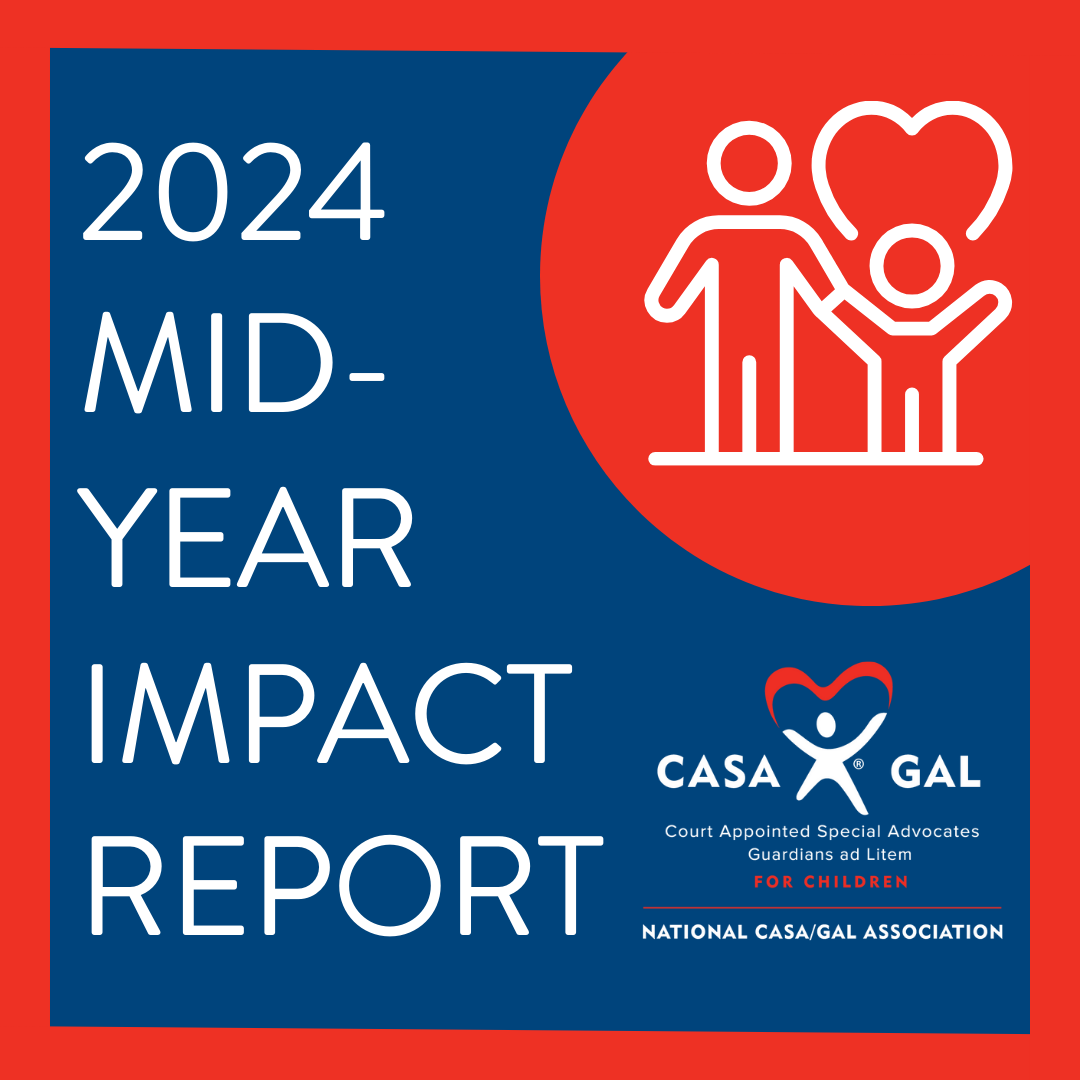 2024 MID-YEAR IMPACT REPORT

CASA ® GAL
Court Appointed Special Advocates
Guardians ad Litem
FOR CHILDREN
NATIONAL CASA/GAL ASSOCIATION